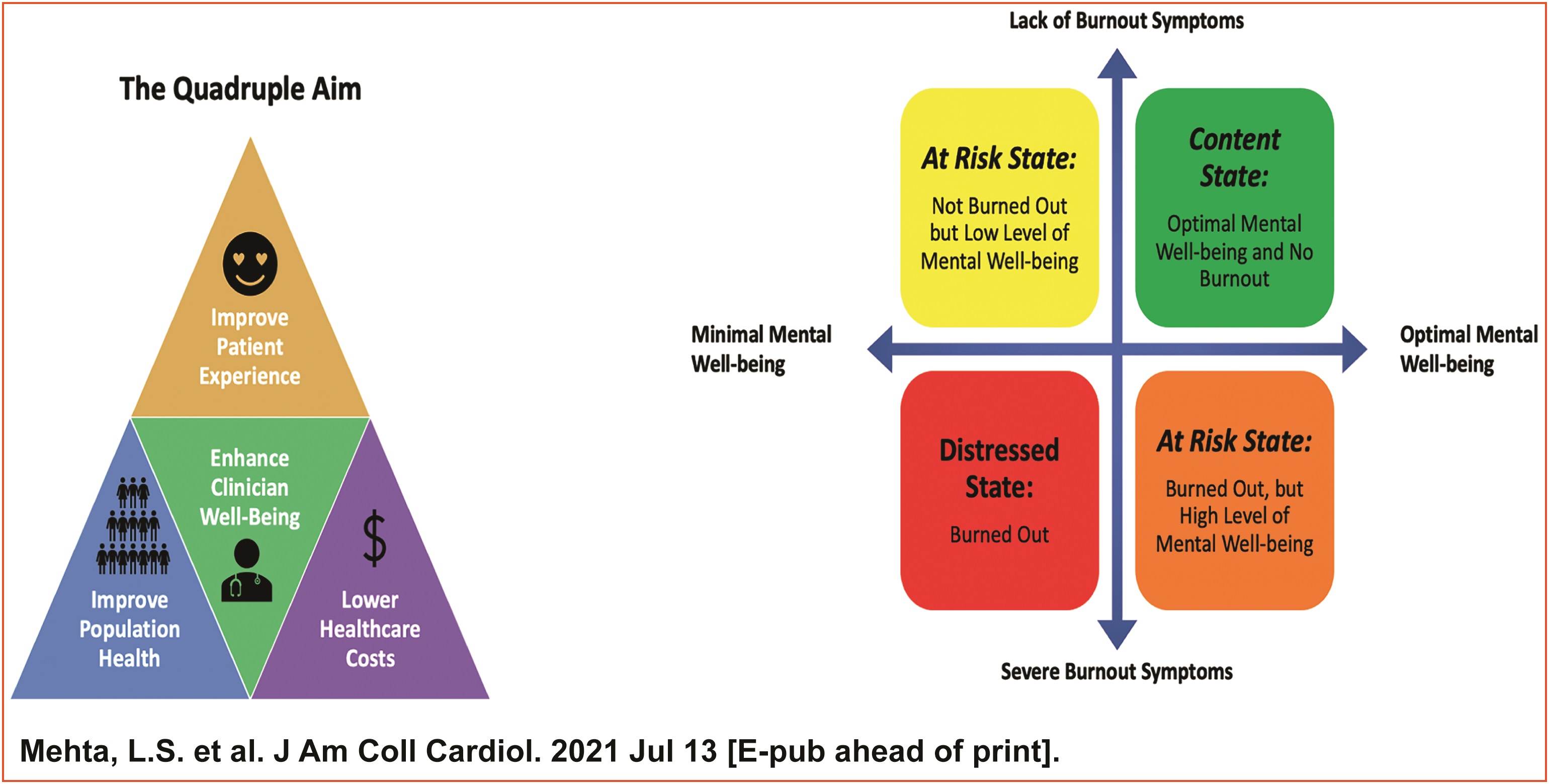 The Quadruple Aim

Improve Patient Experience

Enhance Clinician Well-Being

Improve Population Health

$

Lower Healthcare Costs

Lack of Burnout Symptoms

At Risk State:
Not Burned Out but Low Level of Mental Well-being

Content State:
Optimal Mental Well-being and No Burnout

Minimal Mental Well-being

Optimal Mental Well-being

Distressed State:
Burned Out

At Risk State:
Burned Out, but High Level of Mental Well-being

Severe Burnout Symptoms

Mehta, L.S. et al. J Am Coll Cardiol. 2021 Jul 13 [E-pub ahead of print].